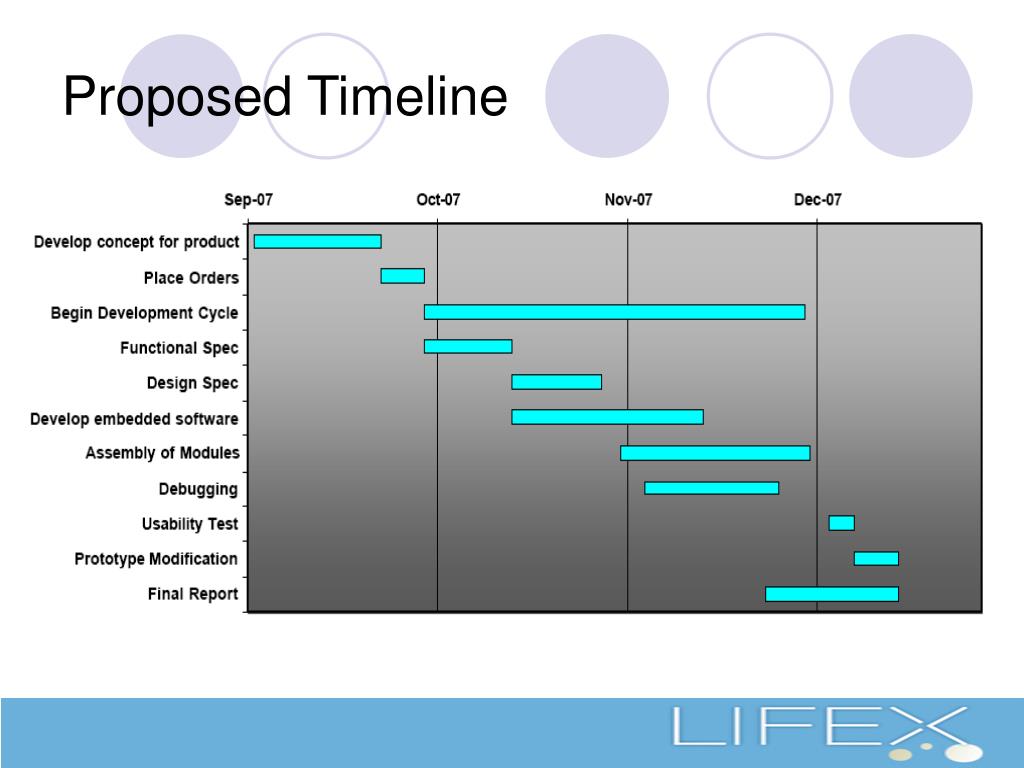 Proposed Timeline

Sep-07 Oct-07 Nov-07 Dec-07

Develop concept for product
Place Orders
Begin Development Cycle
Functional Spec
Design Spec
Develop embedded software
Assembly of Modules
Debugging
Usability Test
Prototype Modification
Final Report

LIFEX